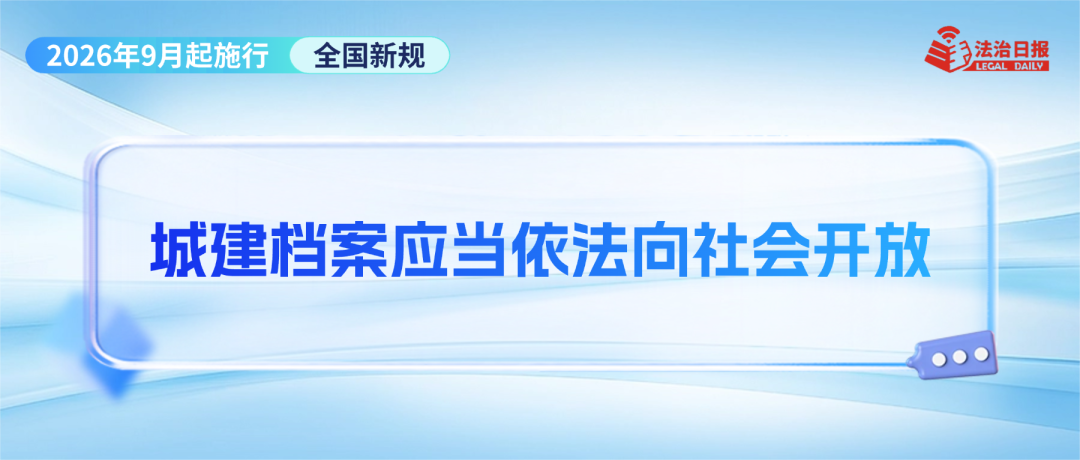 2026年9月起施行 全国新规

法治日报 LEGAL DAILY

城建档案应当依法向社会开放